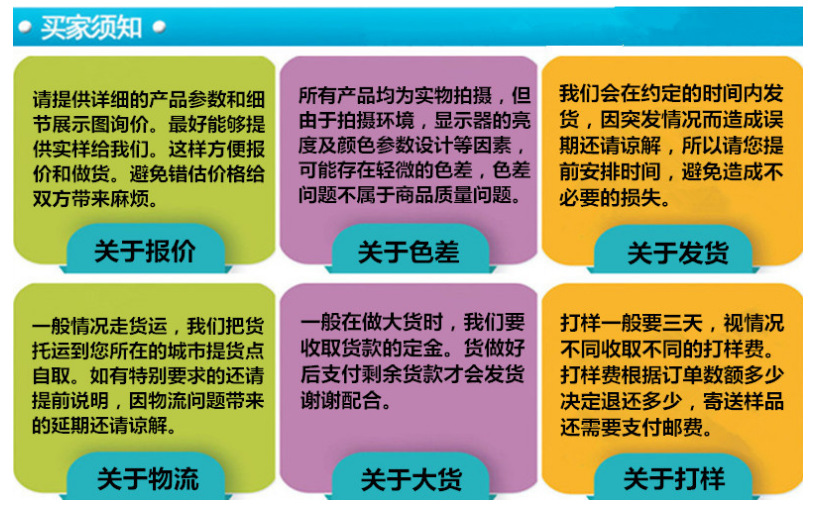 买家须知

请提供详细的产品参数和细节展示图询价。最好能够提供实样给我们。这样方便报价和做货。避免错估价格给双方带来麻烦。

关于报价

所有产品均为实物拍摄，但由于拍摄环境，显示器的亮度及颜色参数设计等因素，可能存在轻微的色差，色差问题不属于商品质量问题。

关于色差

我们会在约定的时间内发货，因突发情况而造成误期还请谅解，所以请您提前安排时间，避免造成不必要的损失。

关于发货

一般情况走货运，我们把货托运到您所在的城市提货点自取。如有特别要求的还请提前说明，因物流问题带来的延期还请谅解。

关于物流

一般在做大货时，我们要收取货款的定金。货做好后支付剩余货款才会发货谢谢配合。

关于大货

打样一般要三天，视情况不同收取不同的打样费。打样费根据订单数额多少决定退还多少，寄送样品还需要支付邮费。

关于打样